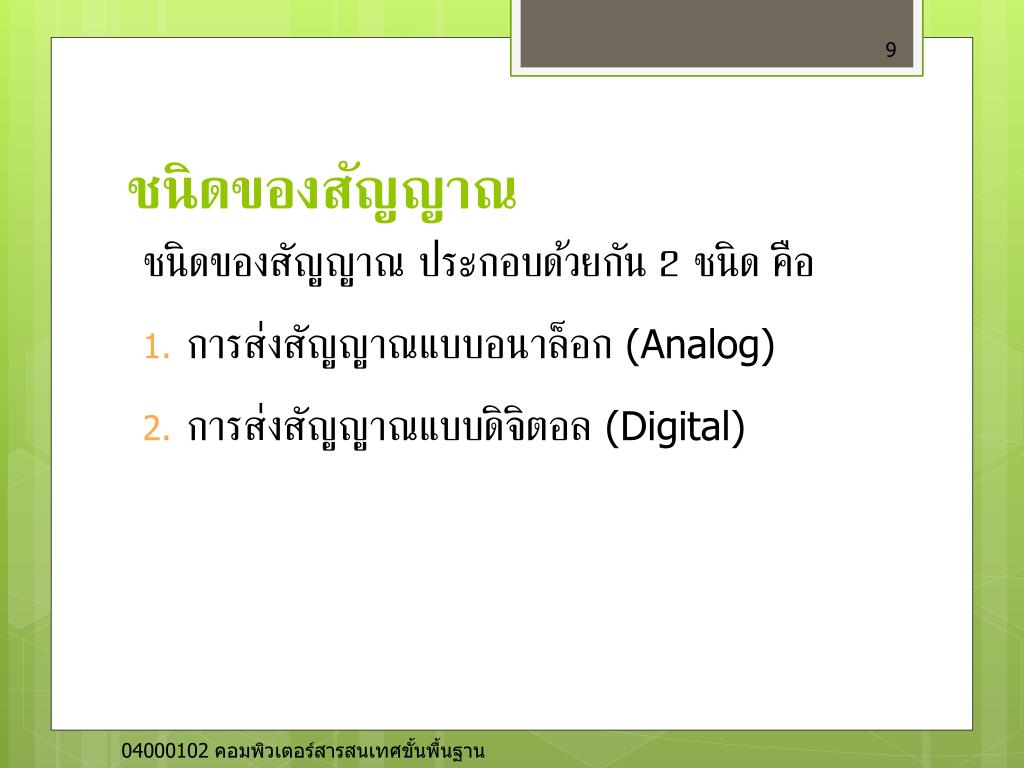 9

ชนิดของสัญญาณ

ชนิดของสัญญาณ ประกอบด้วยกัน 2 ชนิด คือ

1. การส่งสัญญาณแบบอนาล็อก (Analog)

2. การส่งสัญญาณแบบดิจิตอล (Digital)

04000102 คอมพิวเตอร์สารสนเทศขั้นพื้นฐาน